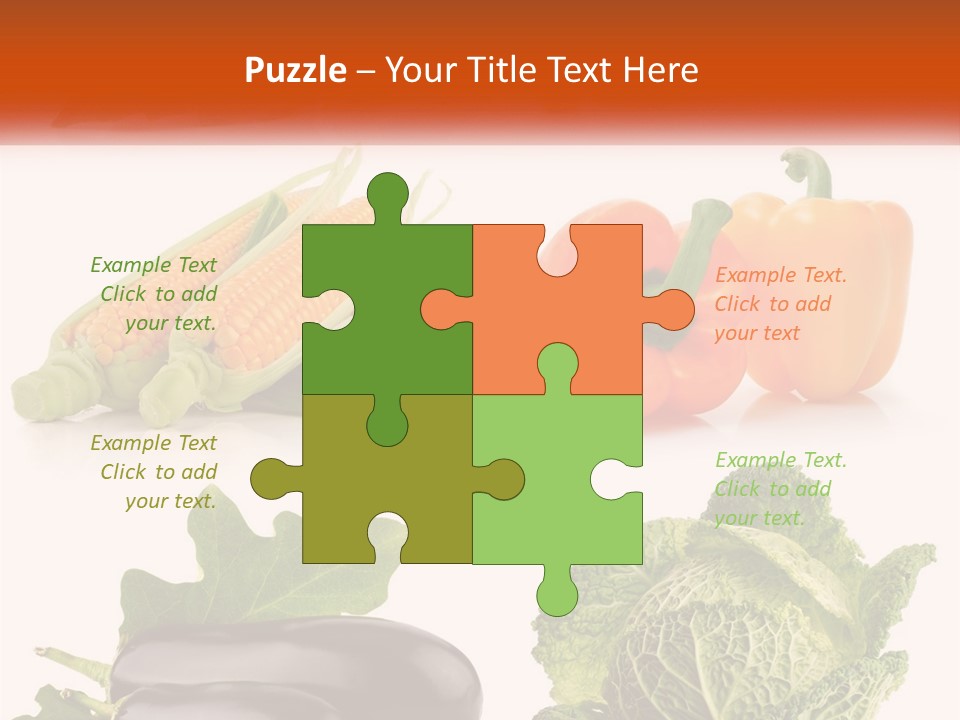 Puzzle – Your Title Text Here

Example Text
Click to add
your text.

Example Text.
Click to add
your text

Example Text
Click to add
your text.

Example Text.
Click to add
your text.